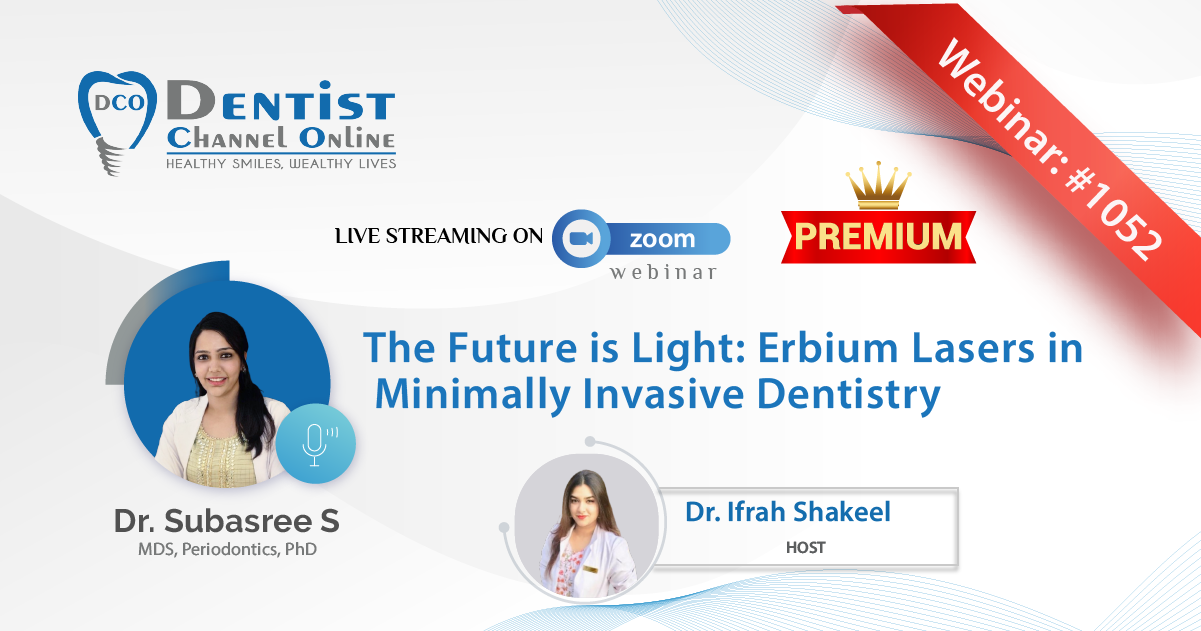 DCO DENTIST CHANNEL ONLINE
HEALTHY SMILES, WEALTHY LIVES

Webinar: #1052

LIVE STREAMING ON zoom webinar

PREMIUM

The Future is Light: Erbium Lasers in Minimally Invasive Dentistry

Dr. Subasree S
MDS, Periodontics, PhD

Dr. Ifrah Shakeel
HOST